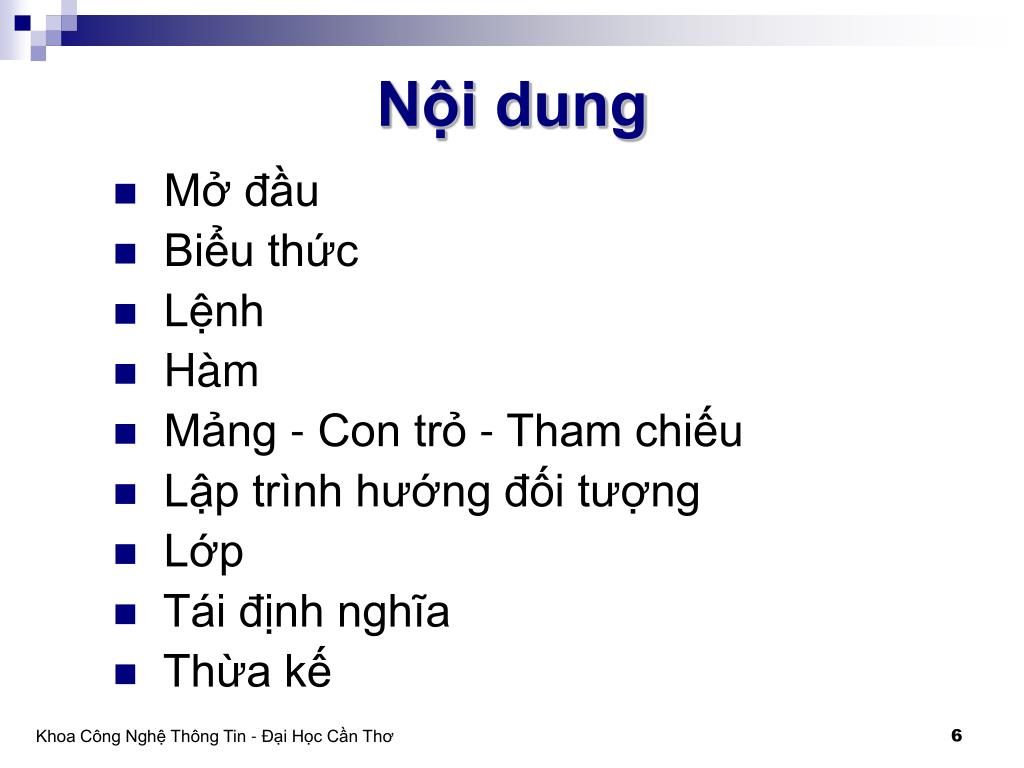 Nội dung

- Mở đầu
- Biểu thức
- Lệnh
- Hàm
- Mảng - Con trỏ - Tham chiếu
- Lập trình hướng đối tượng
- Lớp
- Tái định nghĩa
- Thừa kế

Khoa Công Nghệ Thông Tin - Đại Học Cần Thơ

6